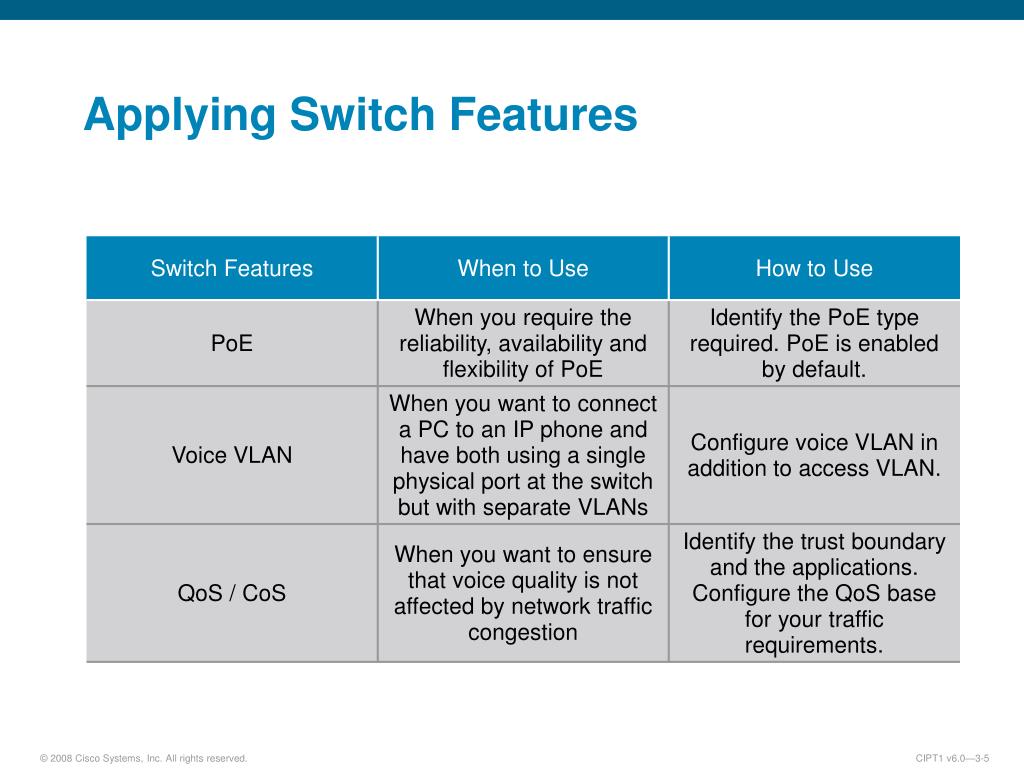 Applying Switch Features

| Switch Features | When to Use | How to Use |
|---|---|---|
| PoE | When you require the reliability, availability and flexibility of PoE | Identify the PoE type required. PoE is enabled by default. |
| Voice VLAN | When you want to connect a PC to an IP phone and have both using a single physical port at the switch but with separate VLANs | Configure voice VLAN in addition to access VLAN. |
| QoS / CoS | When you want to ensure that voice quality is not affected by network traffic congestion | Identify the trust boundary and the applications. Configure the QoS base for your traffic requirements. |

© 2008 Cisco Systems, Inc. All rights reserved.

CIPT1 v6.0—3-5